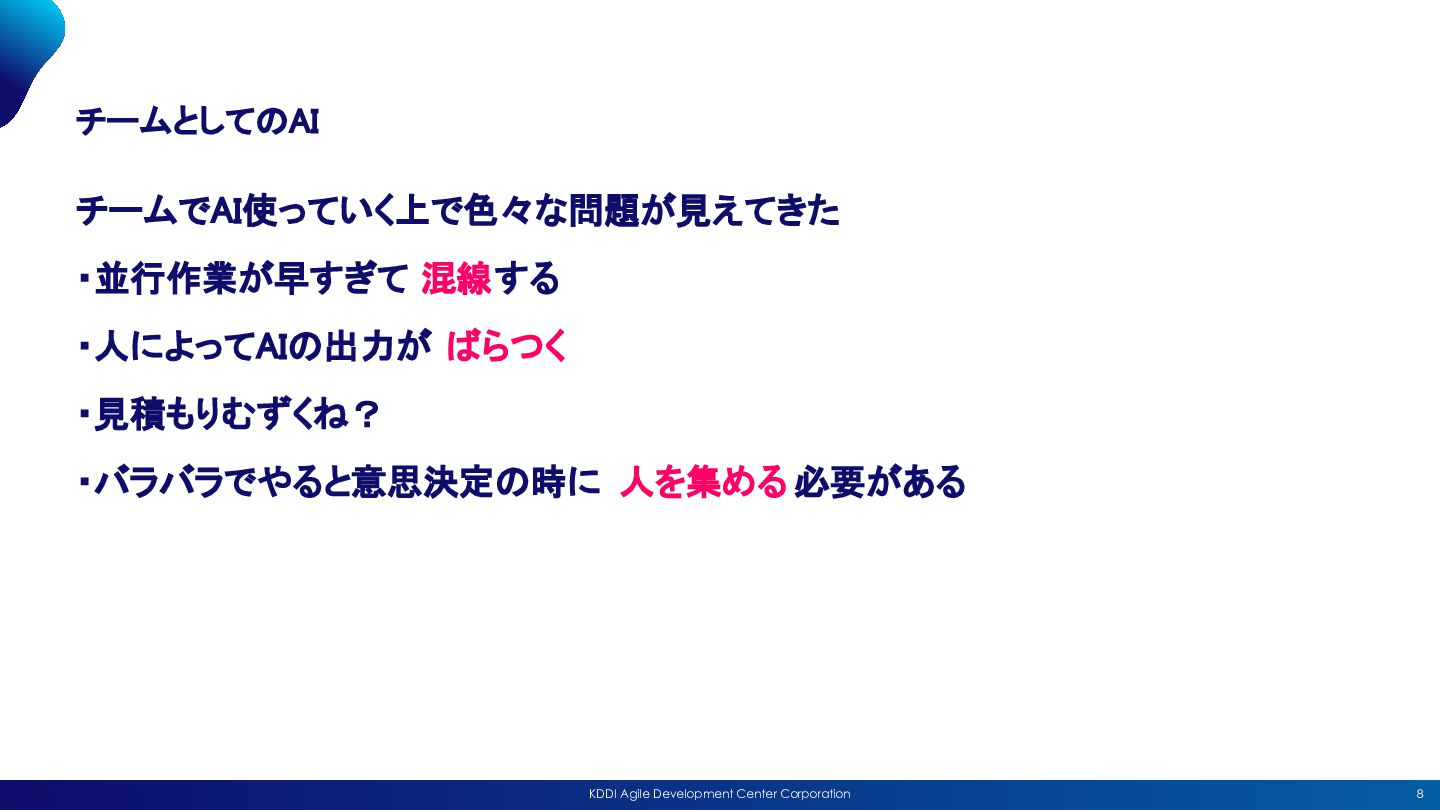 チームとしてのAI

チームでAI使っていく上で色々な問題が見えてきた

・並行作業が早すぎて 混線する

・人によってAIの出力が ばらつく

・見積もりむずくね？

・バラバラでやると意思決定の時に 人を集める 必要がある

KDDI Agile Development Center Corporation

8